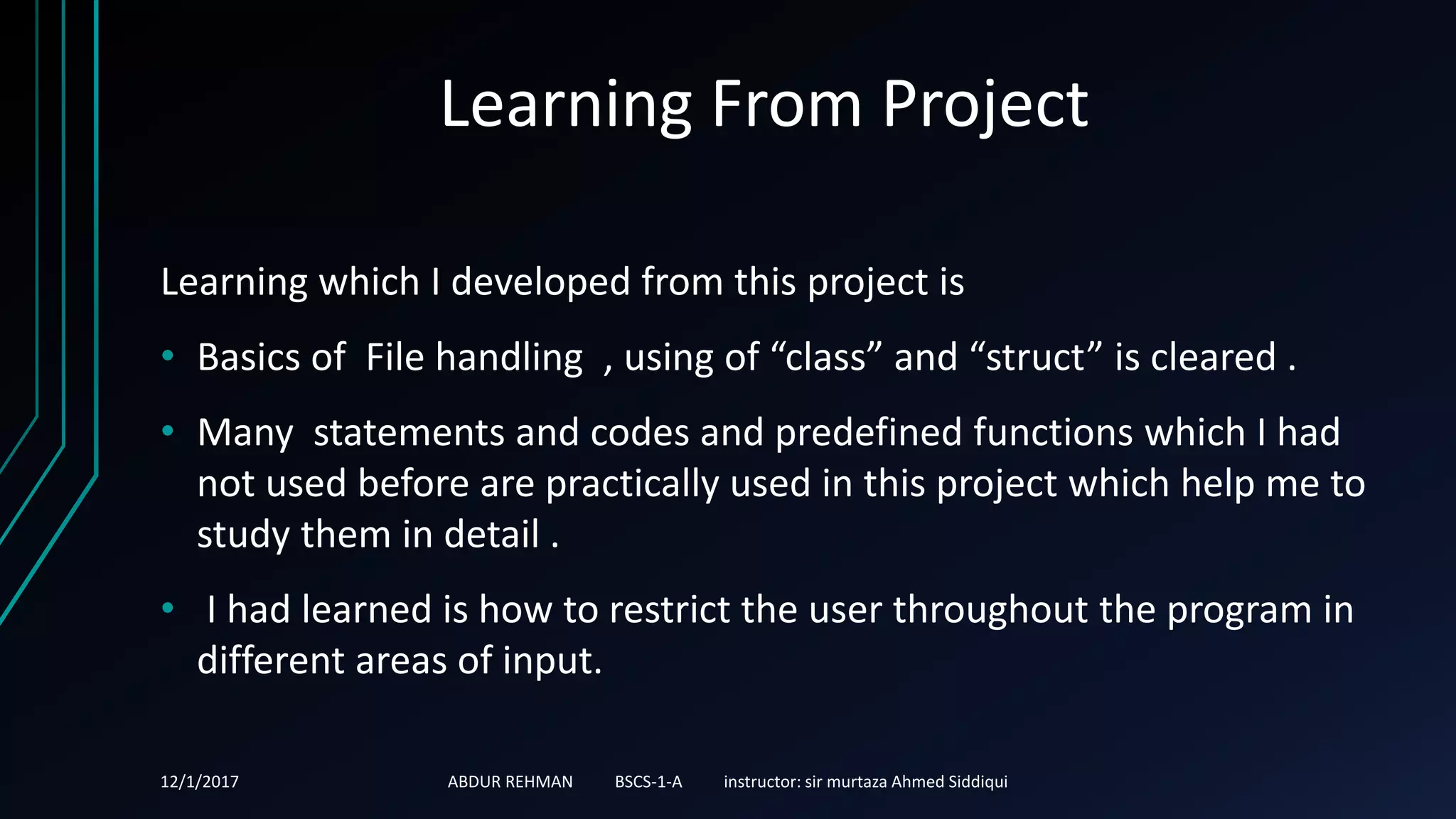 Learning From Project

Learning which I developed from this project is

• Basics of File handling , using of “class” and “struct” is cleared .

• Many statements and codes and predefined functions which I had not used before are practically used in this project which help me to study them in detail .

• I had learned is how to restrict the user throughout the program in different areas of input.

12/1/2017 ABDUR REHMAN BSCS-1-A instructor: sir murtaza Ahmed Siddiqui